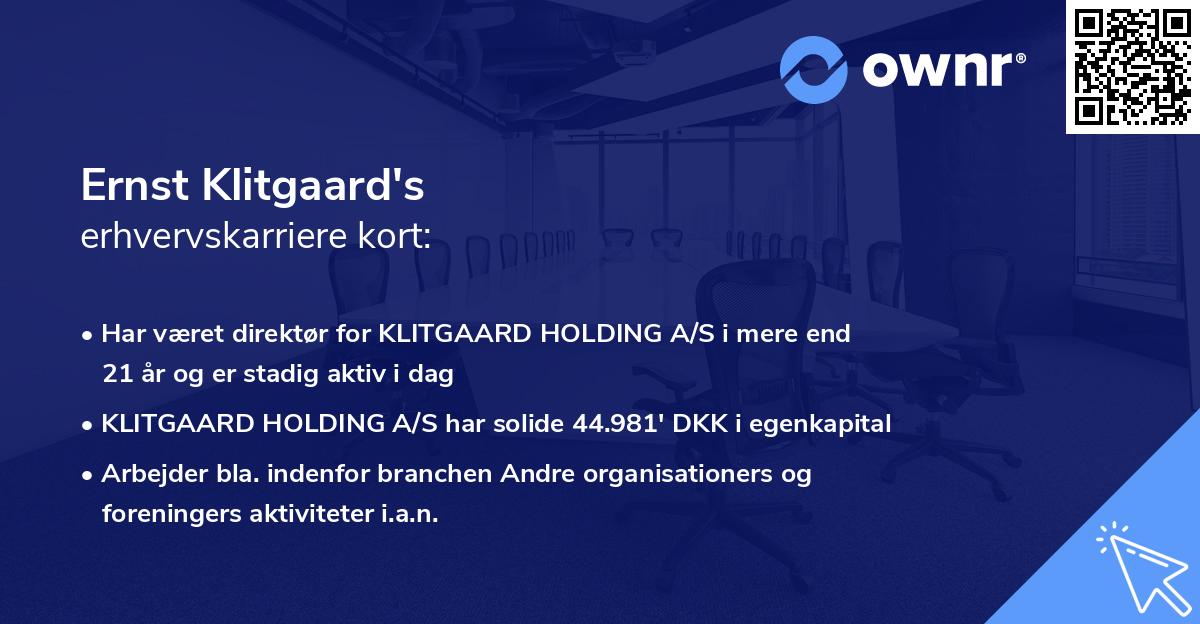 ownr®

Ernst Klitgaard's
erhvervskarriere kort:

• Har været direktør for KLITGAARD HOLDING A/S i mere end 21 år og er stadig aktiv i dag

• KLITGAARD HOLDING A/S har solide 44.981' DKK i egenkapital

• Arbejder bla. indenfor branchen Andre organisationers og foreningers aktiviteter i.a.n.